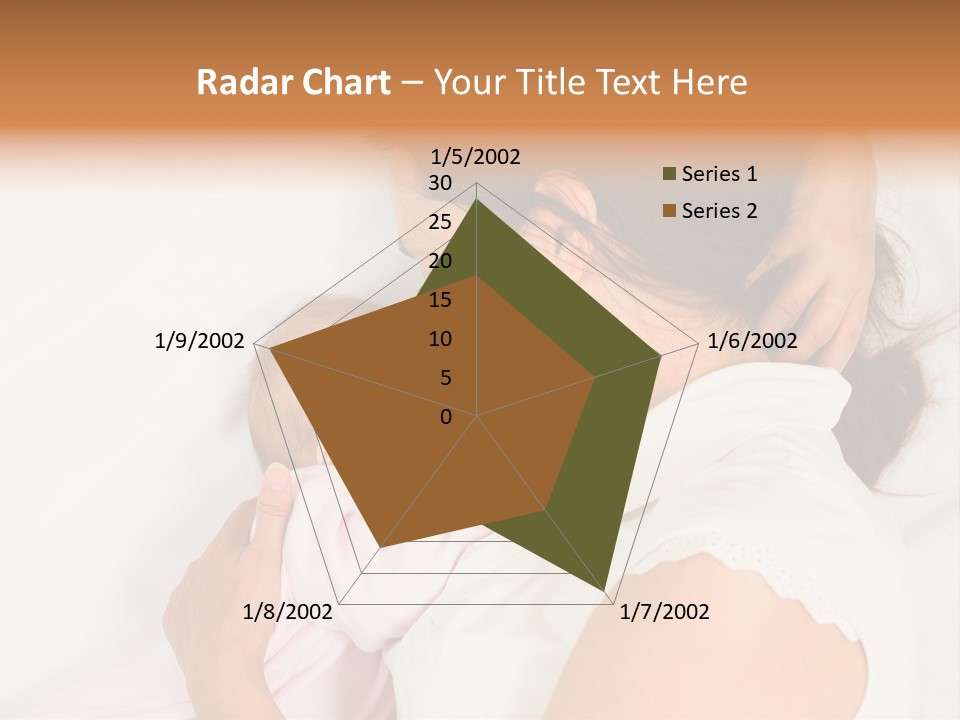 Radar Chart – Your Title Text Here

1/5/2002
30
25
20
15
10
5
0
1/6/2002
1/7/2002
1/8/2002
1/9/2002

Series 1
Series 2